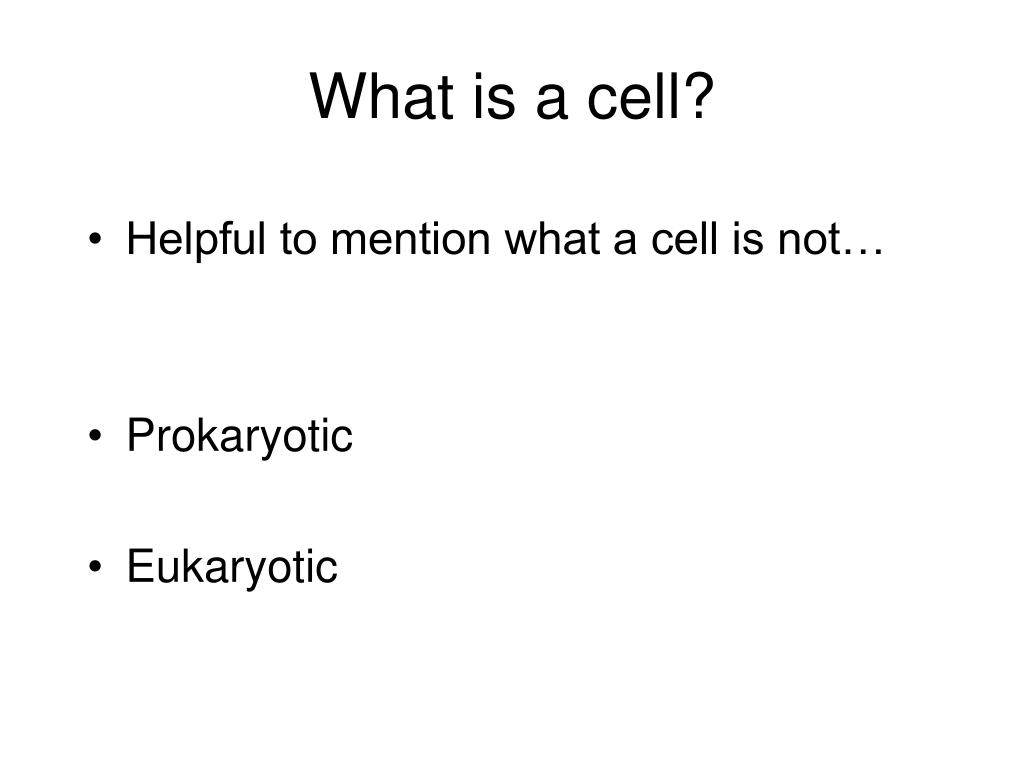 What is a cell?

• Helpful to mention what a cell is not…

• Prokaryotic

• Eukaryotic